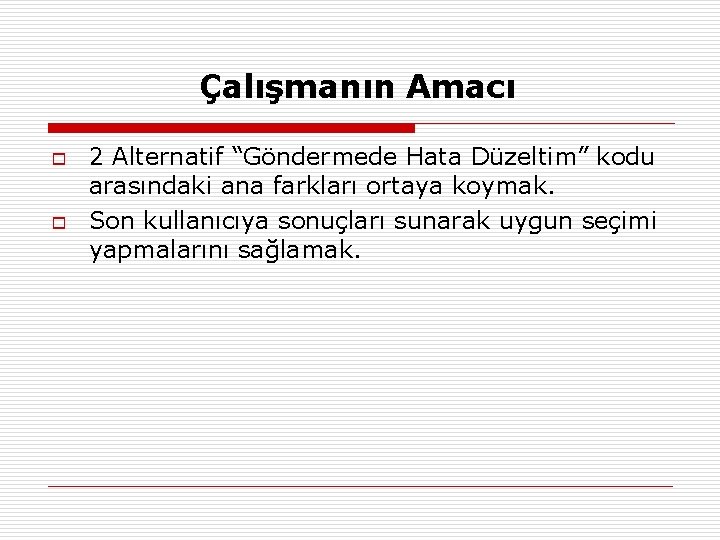 Çalışmanın Amacı

2 Alternatif “Göndermede Hata Düzeltim” kodu arasındaki ana farkları ortaya koymak.

Son kullanıcıya sonuçları sunarak uygun seçimi yapmalarını sağlamak.